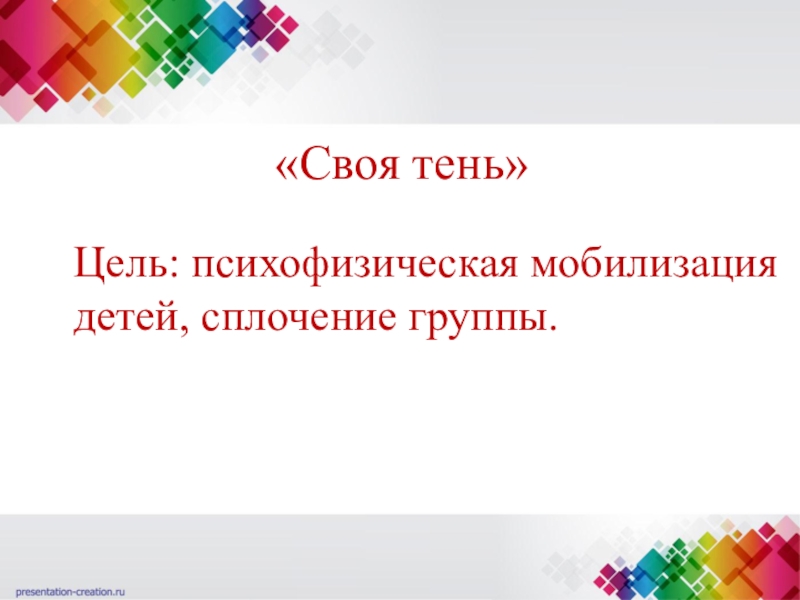 «Своя тень»

Цель: психофизическая мобилизация детей, сплочение группы.

presentation-creation.ru